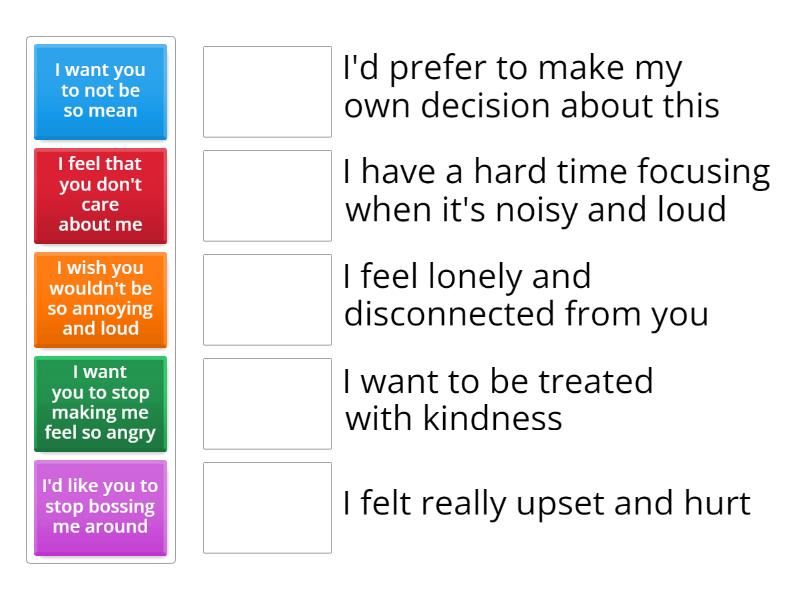 I want you to not be so mean

I feel that you don't care about me

I wish you wouldn't be so annoying and loud

I want you to stop making me feel so angry

I'd like you to stop bossing me around

I'd prefer to make my own decision about this

I have a hard time focusing when it's noisy and loud

I feel lonely and disconnected from you

I want to be treated with kindness

I felt really upset and hurt